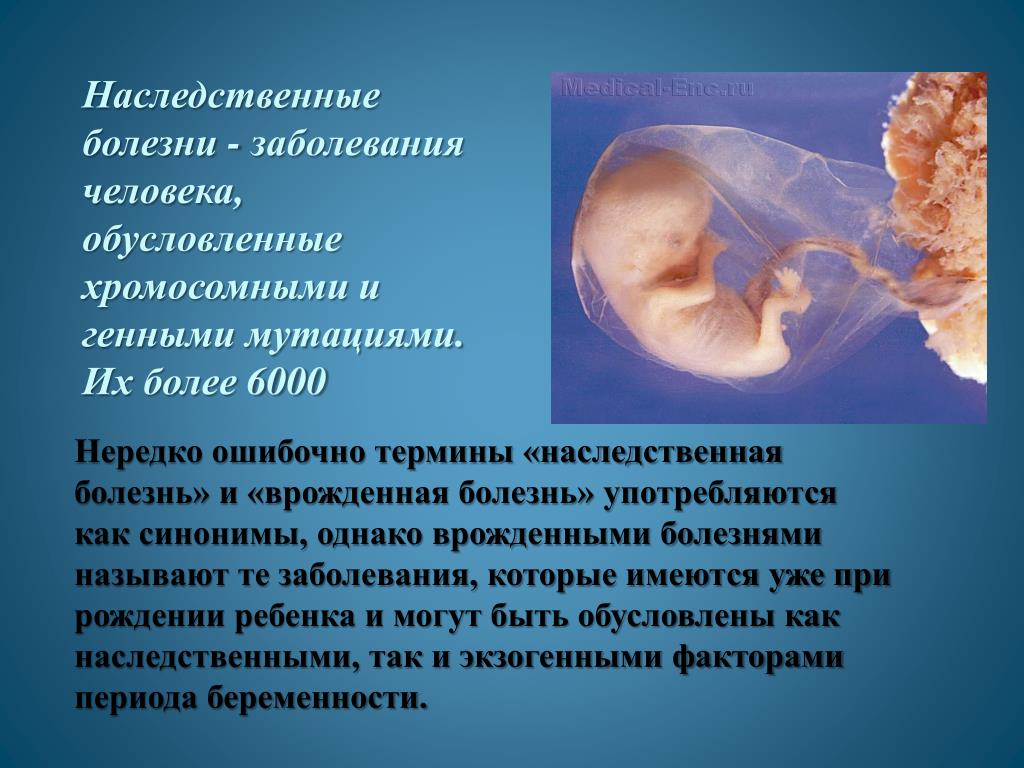 Наследственные болезни - заболевания человека, обусловленные хромосомными и генными мутациями. Их более 6000

Medical-Enc.ru

Нередко ошибочно термины «наследственная болезнь» и «врожденная болезнь» употребляются как синонимы, однако врожденными болезнями называют те заболевания, которые имеются уже при рождении ребенка и могут быть обусловлены как наследственными, так и экзогенными факторами периода беременности.